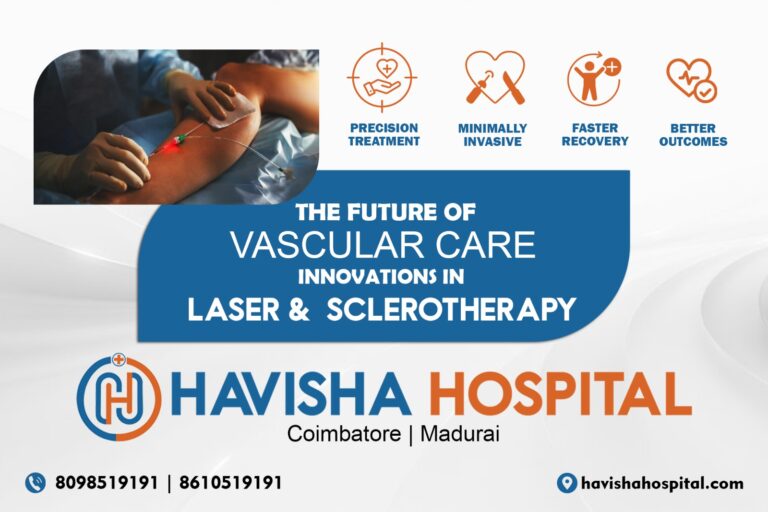 PRECISION TREATMENT

MINIMALLY INVASIVE

FASTER RECOVERY

BETTER OUTCOMES

THE FUTURE OF
VASCULAR CARE
INNOVATIONS IN
LASER & SCLEROTHERAPY

HAVISHA HOSPITAL
Coimbatore | Madurai

8098519191 | 8610519191

havishahospital.com